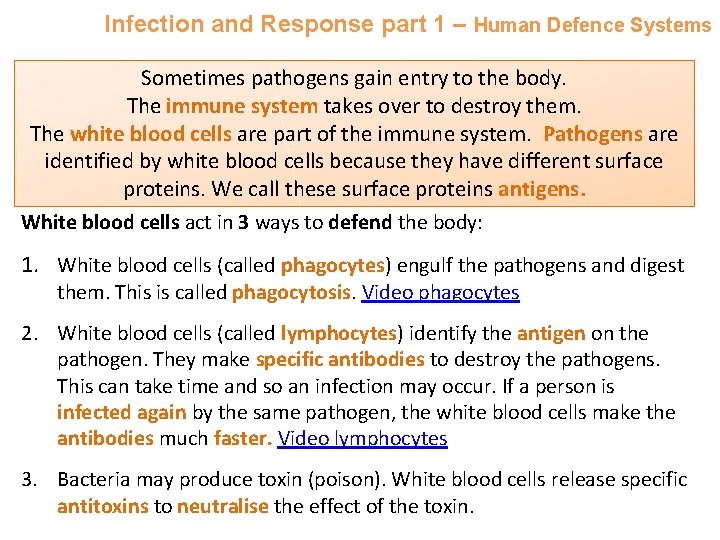 Infection and Response part 1 – Human Defence Systems

Sometimes pathogens gain entry to the body.
The immune system takes over to destroy them.
The white blood cells are part of the immune system. Pathogens are identified by white blood cells because they have different surface proteins. We call these surface proteins antigens.

White blood cells act in 3 ways to defend the body:

1. White blood cells (called phagocytes) engulf the pathogens and digest them. This is called phagocytosis. Video phagocytes

2. White blood cells (called lymphocytes) identify the antigen on the pathogen. They make specific antibodies to destroy the pathogens. This can take time and so an infection may occur. If a person is infected again by the same pathogen, the white blood cells make the antibodies much faster. Video lymphocytes

3. Bacteria may produce toxin (poison). White blood cells release specific antitoxins to neutralise the effect of the toxin.